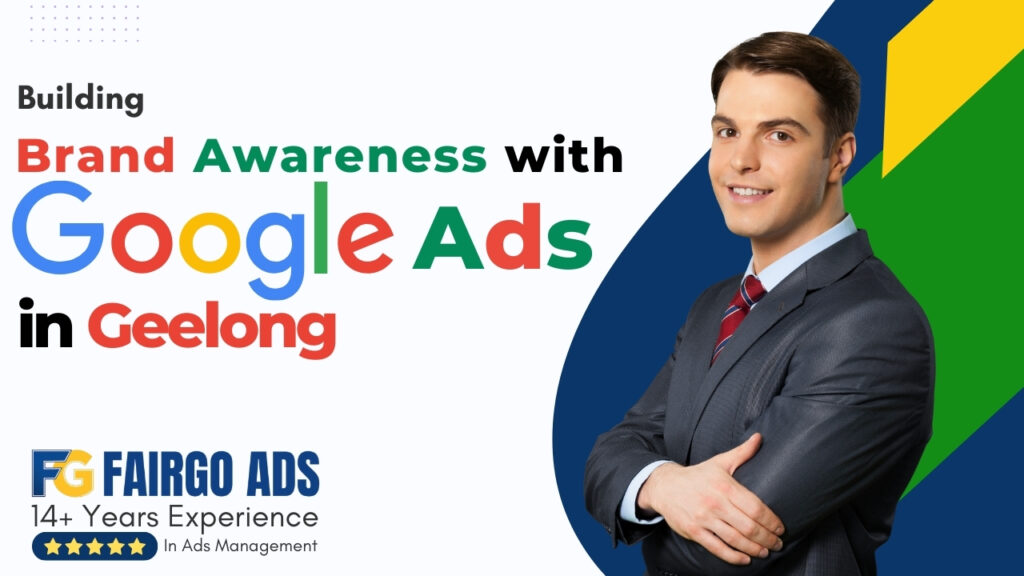 Building
Brand Awareness with
Google Ads
in Geelong

FG FAIRGO ADS
14+ Years Experience
★★★★★ In Ads Management